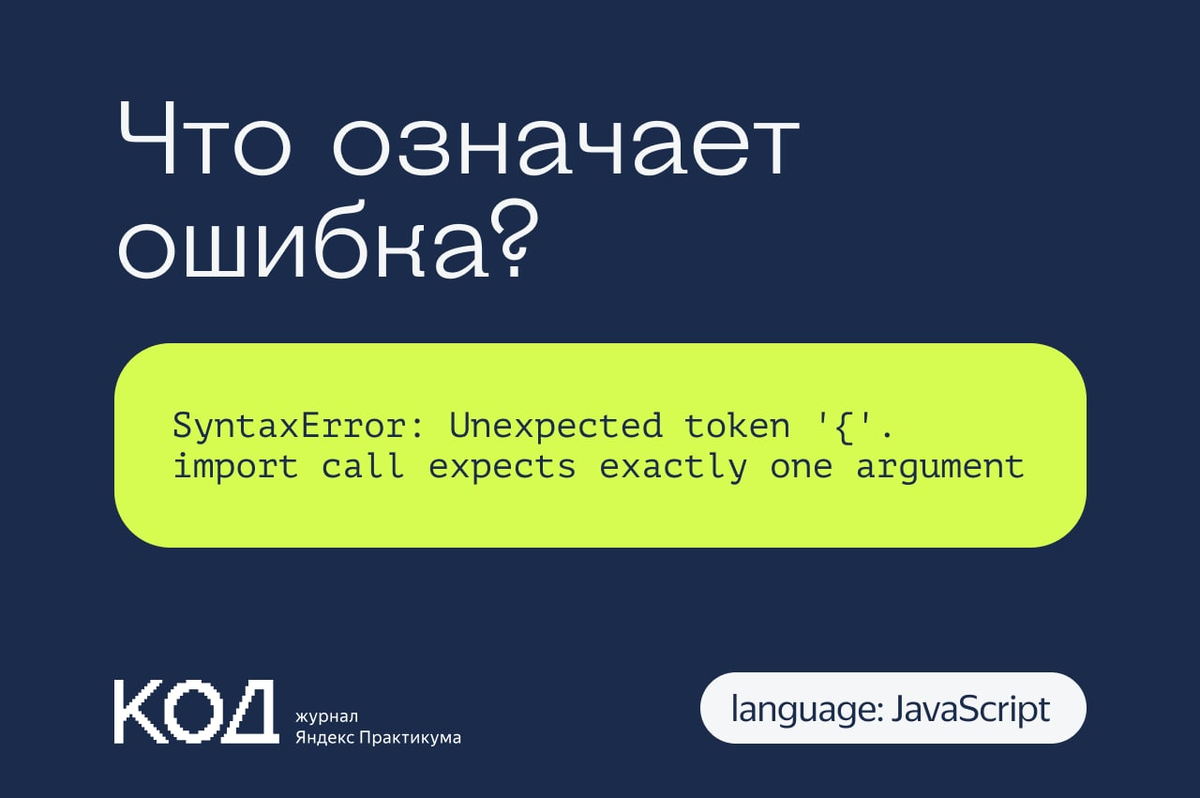 Что означает ошибка?

SyntaxError: Unexpected token '{'. import call expects exactly one argument

КОД журнал Яндекс Практикума

language: JavaScript